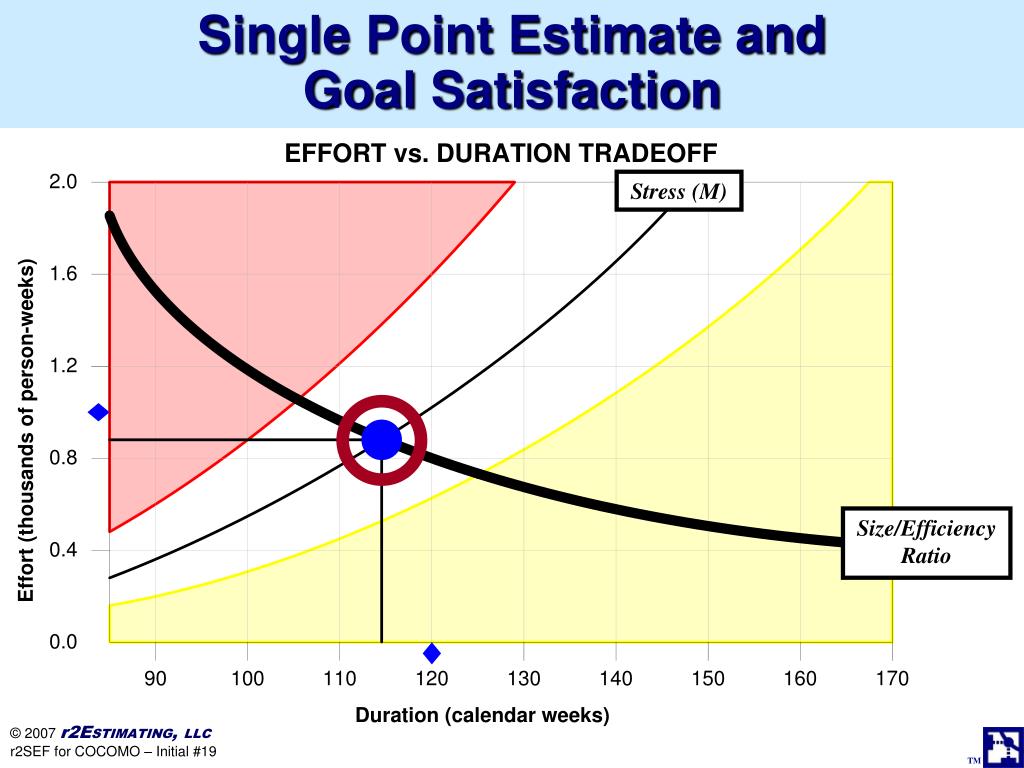 Single Point Estimate and Goal Satisfaction

EFFORT vs. DURATION TRADEOFF

Stress (M)

Size/Efficiency Ratio

Effort (thousands of person-weeks)

2.0
1.6
1.2
0.8
0.4
0.0

90 100 110 120 130 140 150 160 170

Duration (calendar weeks)

© 2007 r2ESTIMATING, LLC
r2SEF for COCOMO – Initial #19

TM